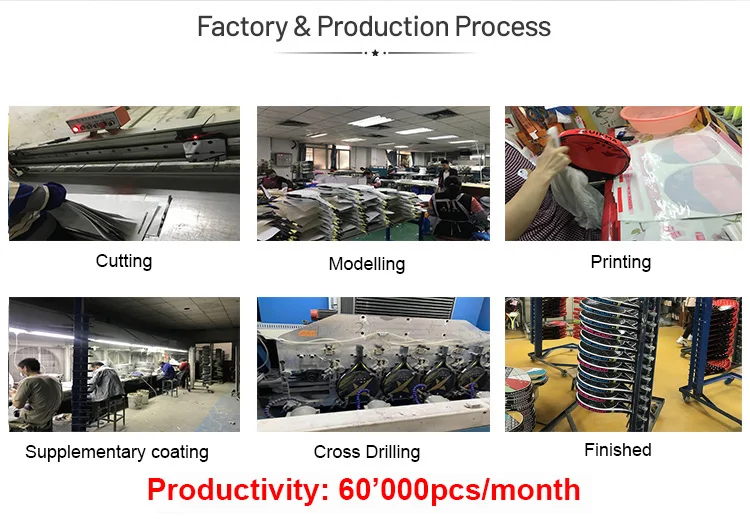 Factory & Production Process

Cutting

Modelling

Printing

Supplementary coating

Cross Drilling

Finished

Productivity: 60’000pcs/month